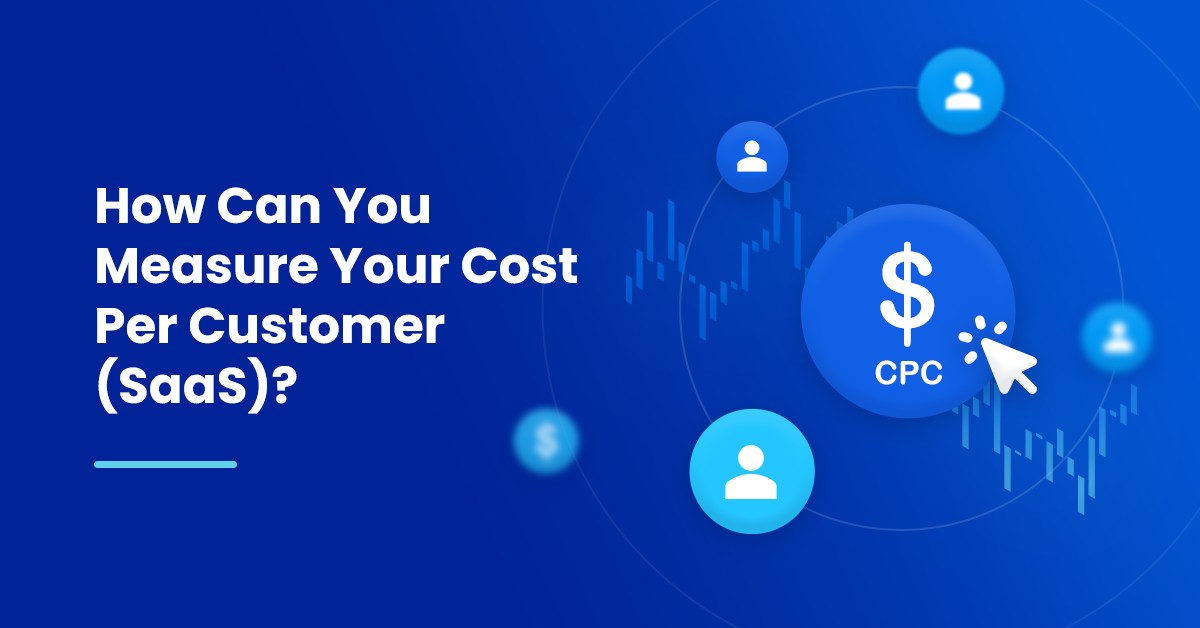 How Can You Measure Your Cost Per Customer (SaaS)?

$
CPC

$